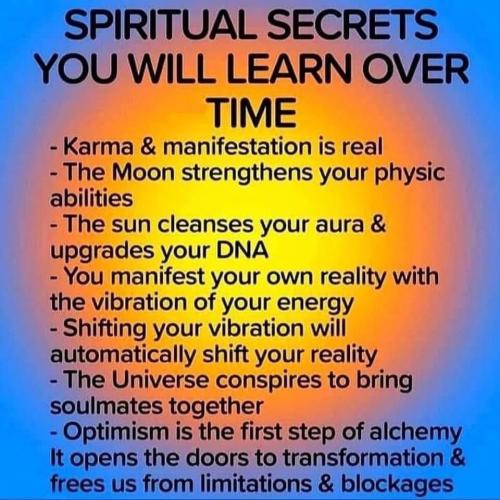 SPIRITUAL SECRETS YOU WILL LEARN OVER TIME

- Karma & manifestation is real
- The Moon strengthens your physic abilities
- The sun cleanses your aura & upgrades your DNA
- You manifest your own reality with the vibration of your energy
- Shifting your vibration will automatically shift your reality
- The Universe conspires to bring soulmates together
- Optimism is the first step of alchemy It opens the doors to transformation & frees us from limitations & blockages